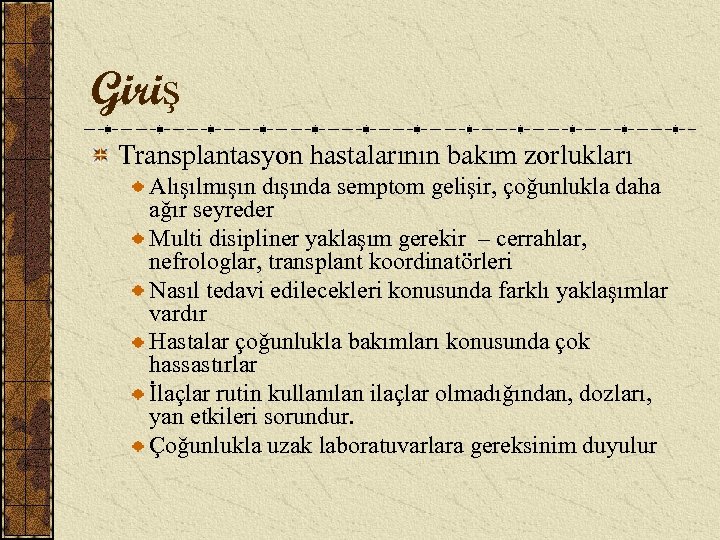 Giriş

Transplantasyon hastalarının bakım zorlukları

Alışılmışın dışında semptom gelişir, çoğunlukla daha ağır seyreder

Multi disipliner yaklaşım gerekir – cerrahlar, nefrologlar, transplant koordinatörleri

Nasıl tedavi edilecekleri konusunda farklı yaklaşımlar vardır

Hastalar çoğunlukla bakımları konusunda çok hassastırlar

İlaçlar rutin kullanılan ilaçlar olmadığından, dozları, yan etkileri sorundur.

Çoğunlukla uzak laboratuvarlara gereksinim duyulur